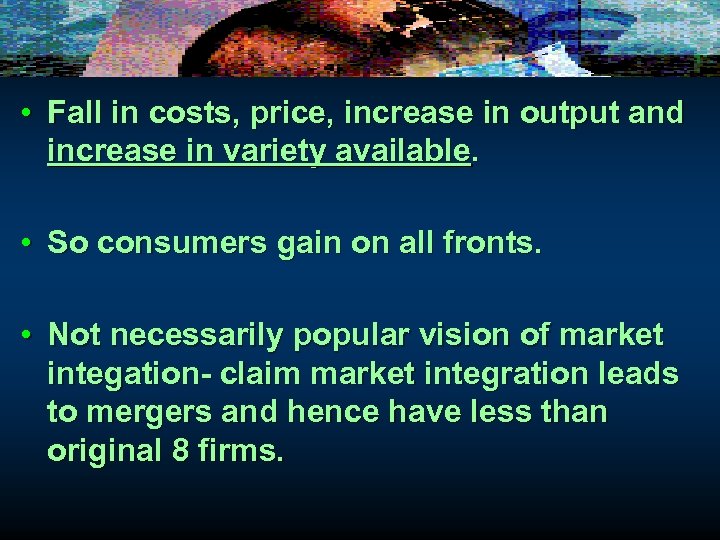 • Fall in costs, price, increase in output and increase in variety available.

• So consumers gain on all fronts.

• Not necessarily popular vision of market integation- claim market integration leads to mergers and hence have less than original 8 firms.